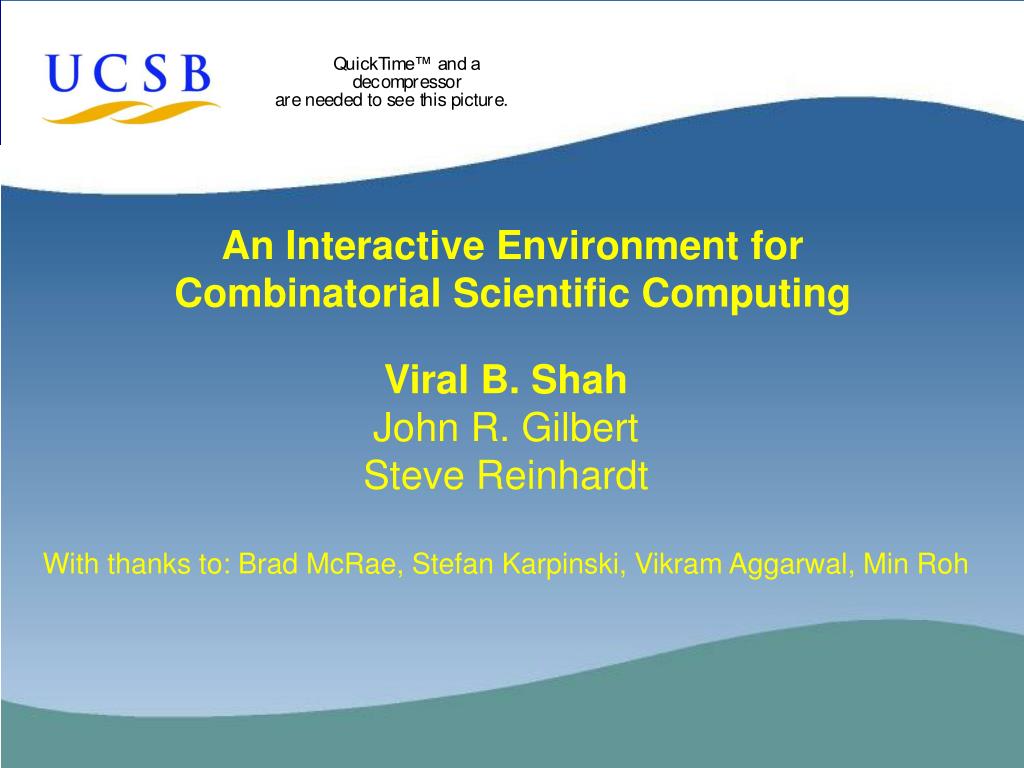 UCSB

QuickTime™ and a decompressor are needed to see this picture.

An Interactive Environment for Combinatorial Scientific Computing

Viral B. Shah
John R. Gilbert
Steve Reinhardt

With thanks to: Brad McRae, Stefan Karpinski, Vikram Aggarwal, Min Roh